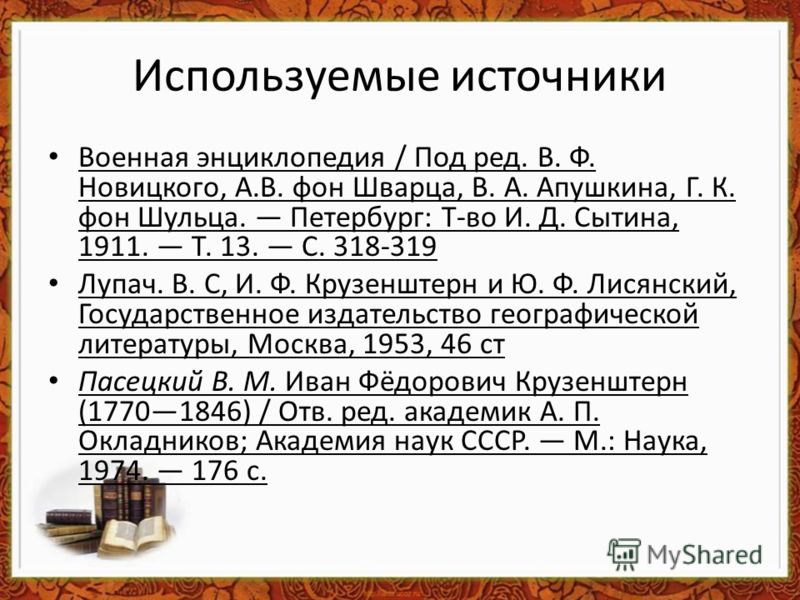 Используемые источники

• Военная энциклопедия / Под ред. В. Ф. Новицкого, А.В. фон Шварца, В. А. Апушкина, Г. К. фон Шульца. — Петербург: Т-во И. Д. Сытина, 1911. — Т. 13. — С. 318-319

• Лупач. В. С, И. Ф. Крузенштерн и Ю. Ф. Лисянский, Государственное издательство географической литературы, Москва, 1953, 46 ст

• Пасецкий В. М. Иван Фёдорович Крузенштерн (1770—1846) / Отв. ред. академик А. П. Окладников; Академия наук СССР. — М.: Наука, 1974. — 176 с.

MyShared